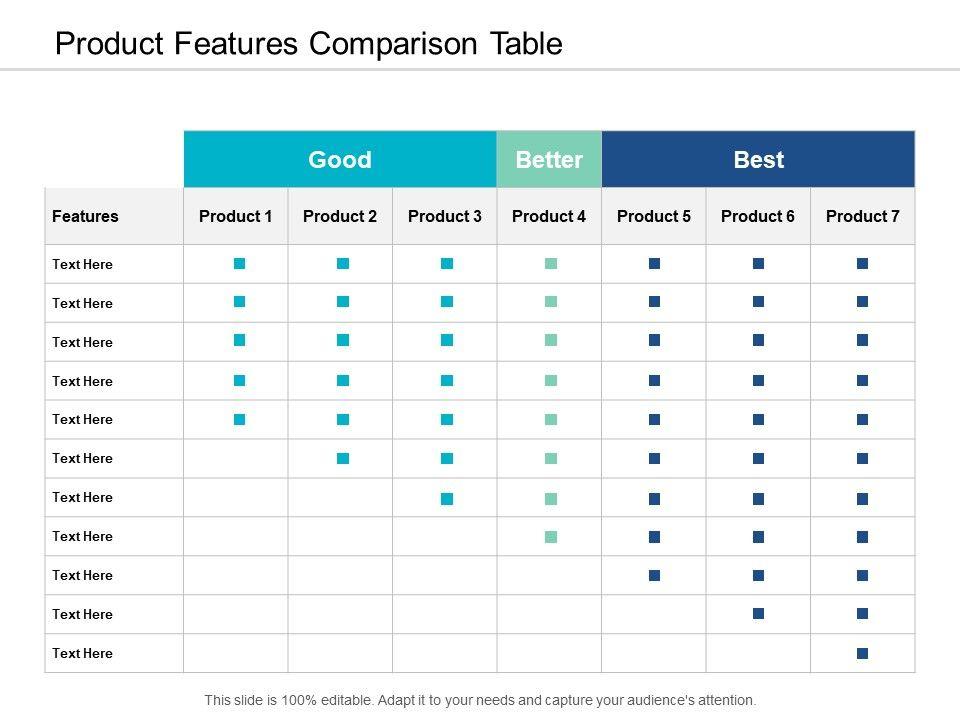 Product Features Comparison Table

| | Good | | | Better | Best | | |
|---|---|---|---|---|---|---|---|
| Features | Product 1 | Product 2 | Product 3 | Product 4 | Product 5 | Product 6 | Product 7 |
| Text Here | ■ | ■ | ■ | ■ | ■ | ■ | ■ |
| Text Here | ■ | ■ | ■ | ■ | ■ | ■ | ■ |
| Text Here | ■ | ■ | ■ | ■ | ■ | ■ | ■ |
| Text Here | ■ | ■ | ■ | ■ | ■ | ■ | ■ |
| Text Here | ■ | ■ | ■ | ■ | ■ | ■ | ■ |
| Text Here | | ■ | ■ | ■ | ■ | ■ | ■ |
| Text Here | | | ■ | ■ | ■ | ■ | ■ |
| Text Here | | | | ■ | ■ | ■ | ■ |
| Text Here | | | | | ■ | ■ | ■ |
| Text Here | | | | | | ■ | ■ |
| Text Here | | | | | | | ■ |

This slide is 100% editable. Adapt it to your needs and capture your audience's attention.